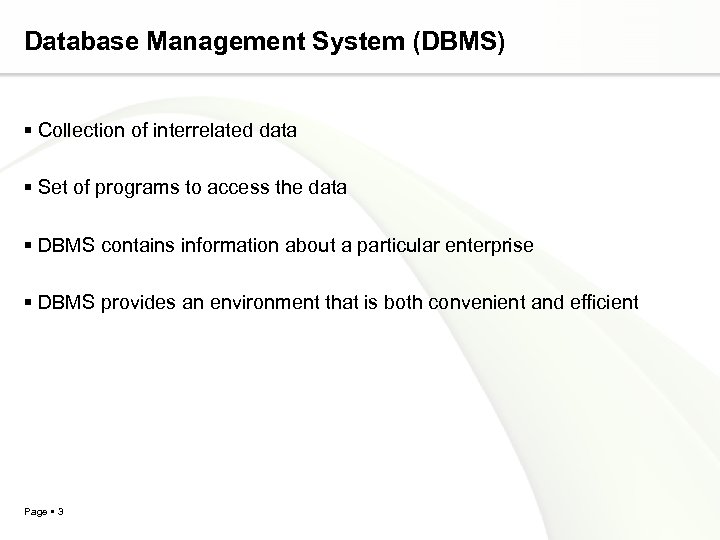 Database Management System (DBMS)

▪ Collection of interrelated data

▪ Set of programs to access the data

▪ DBMS contains information about a particular enterprise

▪ DBMS provides an environment that is both convenient and efficient

Page ▪ 3